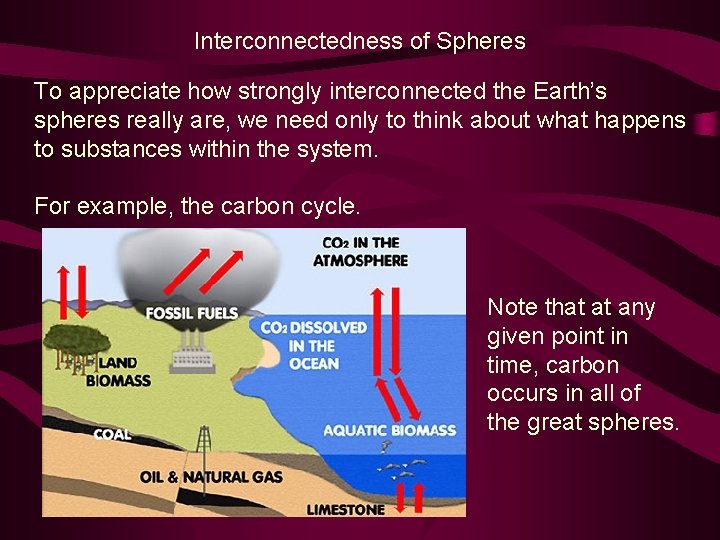 Interconnectedness of Spheres

To appreciate how strongly interconnected the Earth's spheres really are, we need only to think about what happens to substances within the system.

For example, the carbon cycle.

$CO_2$ IN THE ATMOSPHERE

FOSSIL FUELS

$CO_2$ DISSOLVED IN THE OCEAN

LAND BIOMASS

AQUATIC BIOMASS

COAL

OIL & NATURAL GAS

LIMESTONE

Note that at any given point in time, carbon occurs in all of the great spheres.